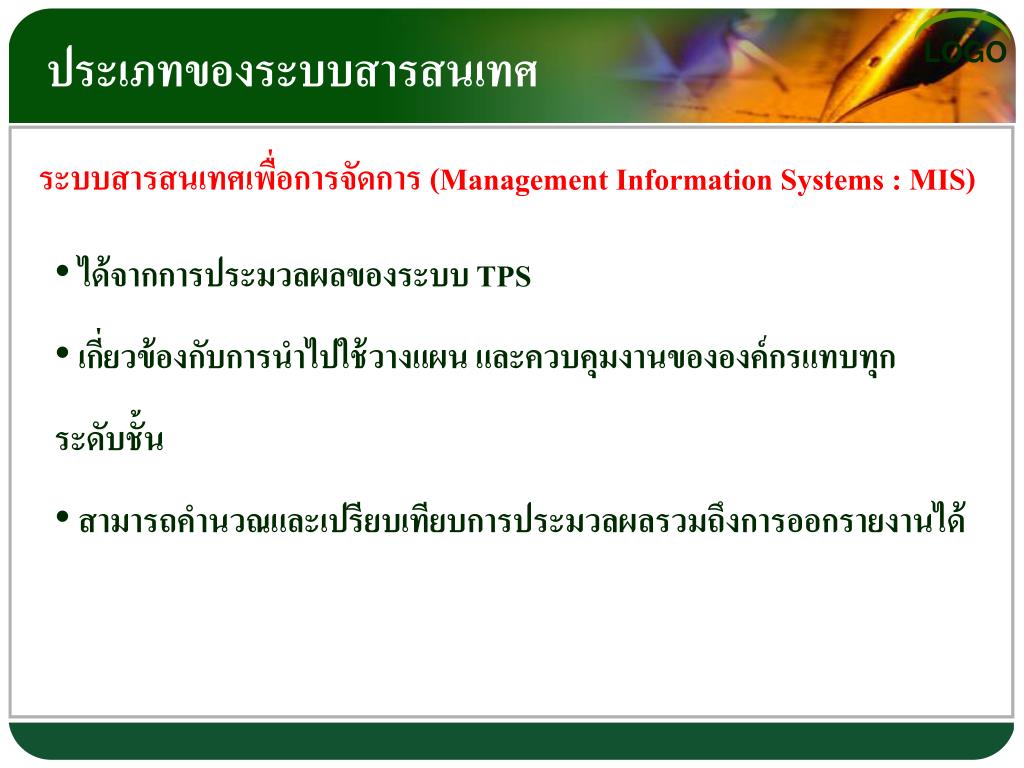 ประเภทของระบบสารสนเทศ

LOGO

ระบบสารสนเทศเพื่อการจัดการ (Management Information Systems : MIS)

• ได้จากการประมวลผลของระบบ TPS

• เกี่ยวข้องกับการนำไปใช้วางแผน และควบคุมงานขององค์กรแทบทุกระดับชั้น

• สามารถคำนวณและเปรียบเทียบการประมวลผลรวมถึงการออกรายงานได้